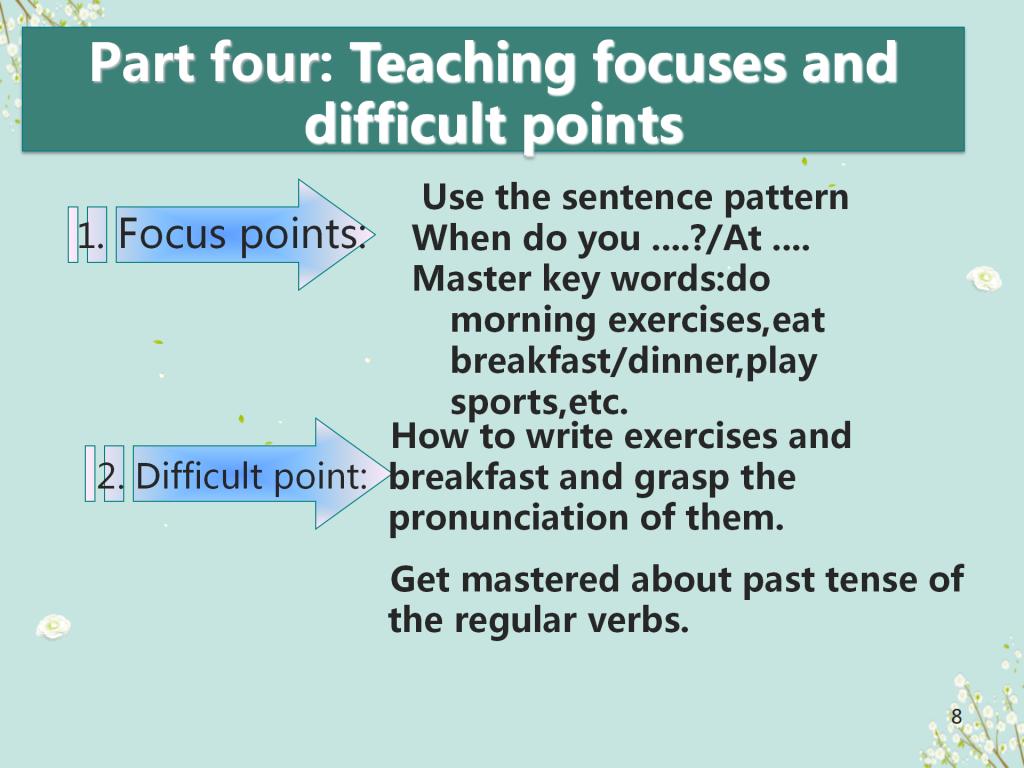 Part four: Teaching focuses and difficult points

1. Focus points:

Use the sentence pattern When do you ....?/At ....
Master key words:do morning exercises,eat breakfast/dinner,play sports,etc.

2. Difficult point:

How to write exercises and breakfast and grasp the pronunciation of them.

Get mastered about past tense of the regular verbs.

8